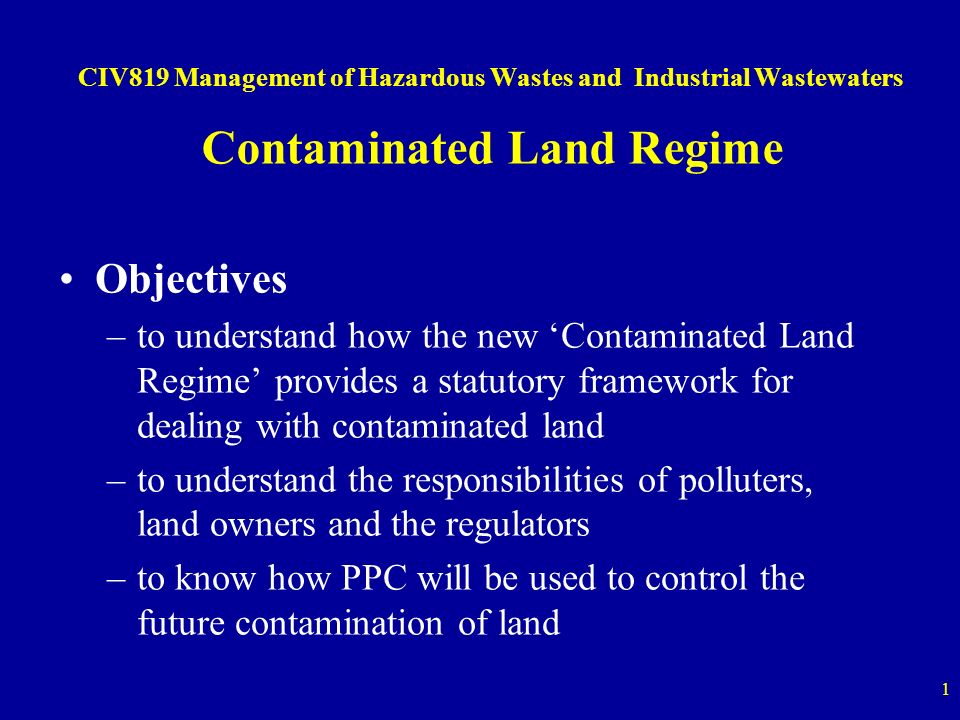 CIV819 Management of Hazardous Wastes and Industrial Wastewaters

Contaminated Land Regime

• Objectives
– to understand how the new ‘Contaminated Land Regime’ provides a statutory framework for dealing with contaminated land
– to understand the responsibilities of polluters, land owners and the regulators
– to know how PPC will be used to control the future contamination of land

1